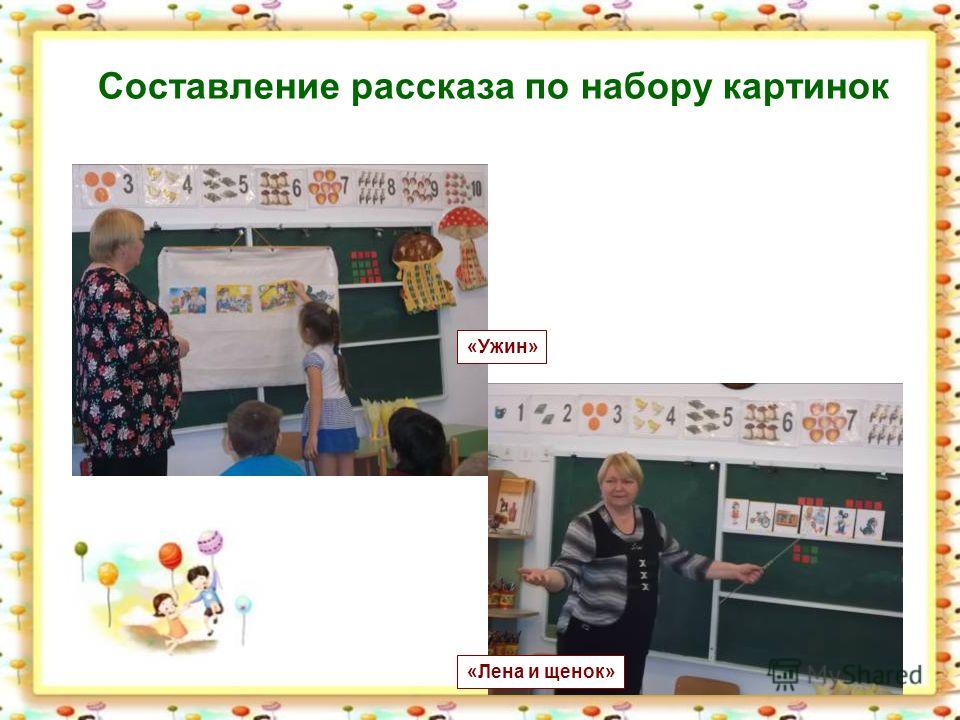 Составление рассказа по набору картинок

3 4 5 6 7 8 9 10

«Ужин»

1 2 3 4 5 6 7

«Лена и щенок»

MyShared